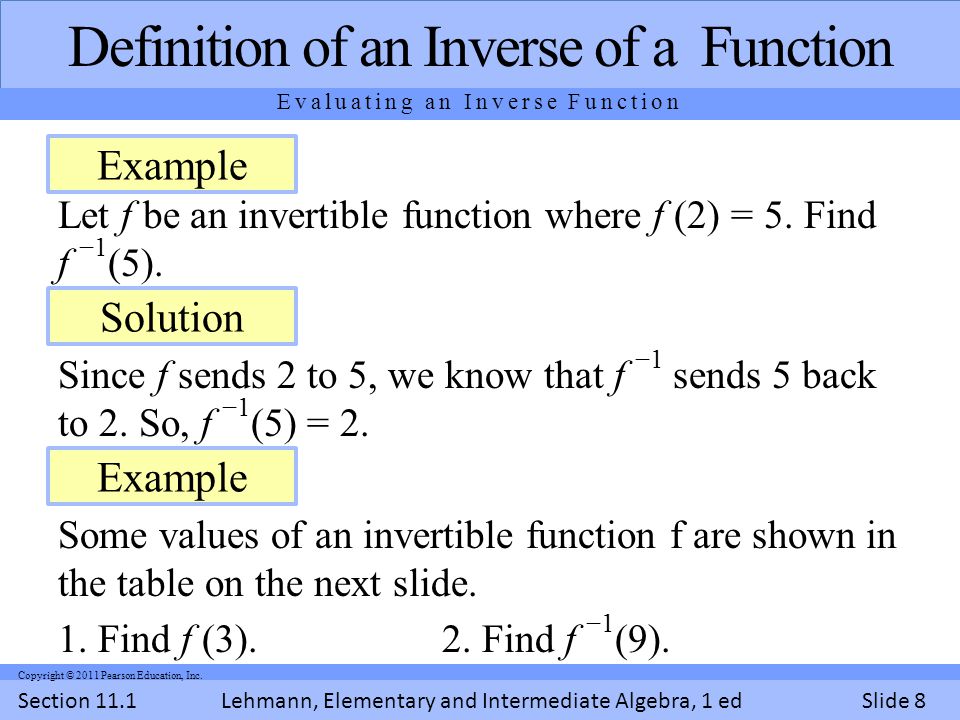 Definition of an Inverse of a Function

Evaluating an Inverse Function

Example

Let $f$ be an invertible function where $f(2) = 5$. Find $f^{-1}(5)$.

Solution

Since $f$ sends 2 to 5, we know that $f^{-1}$ sends 5 back to 2. So, $f^{-1}(5) = 2$.

Example

Some values of an invertible function f are shown in the table on the next slide.

1. Find $f(3)$. 2. Find $f^{-1}(9)$.

Copyright © 2011 Pearson Education, Inc.

Section 11.1 Lehmann, Elementary and Intermediate Algebra, 1 ed Slide 8